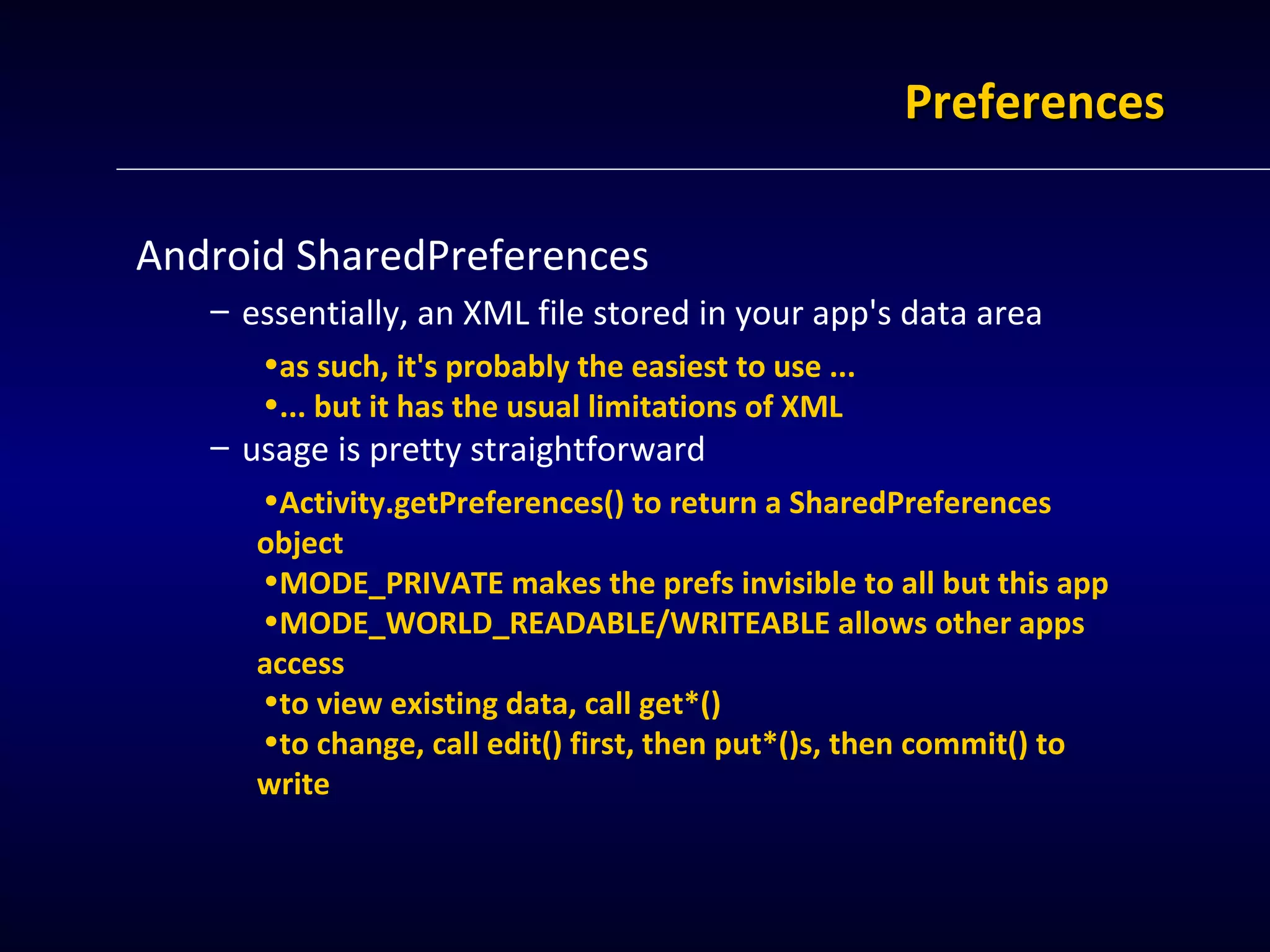 Preferences

Android SharedPreferences

– essentially, an XML file stored in your app's data area

•as such, it's probably the easiest to use ...
•... but it has the usual limitations of XML

– usage is pretty straightforward

•Activity.getPreferences() to return a SharedPreferences object
•MODE_PRIVATE makes the prefs invisible to all but this app
•MODE_WORLD_READABLE/WRITEABLE allows other apps access
•to view existing data, call get*()
•to change, call edit() first, then put*()s, then commit() to write